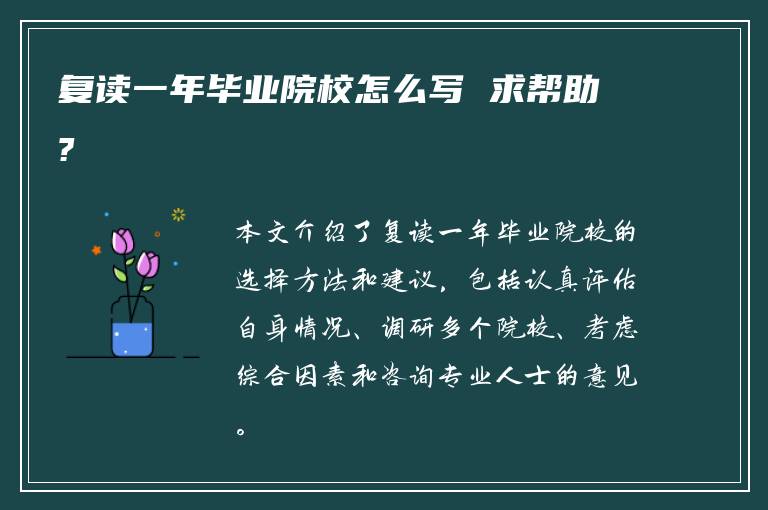 复读一年毕业院校怎么写 求帮助?

本文介绍了复读一年毕业院校的选择方法和建议，包括认真评估自身情况、调研多个院校、考虑综合因素和咨询专业人士的意见。